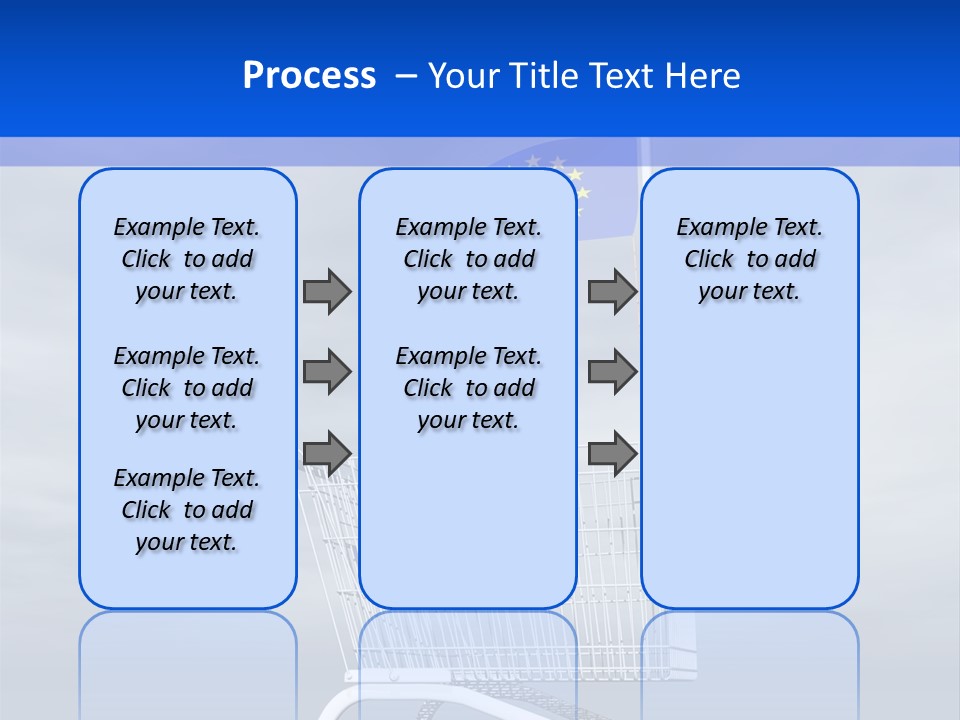 Process – Your Title Text Here

Example Text. Click to add your text.

Example Text. Click to add your text.

Example Text. Click to add your text.

Example Text. Click to add your text.

Example Text. Click to add your text.

Example Text. Click to add your text.